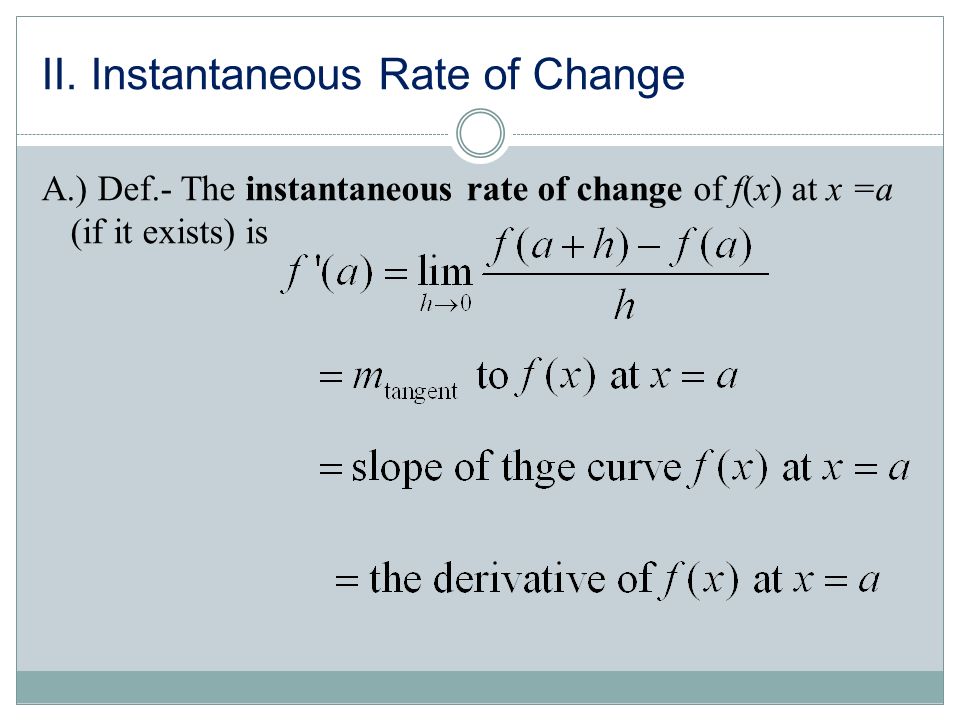 II. Instantaneous Rate of Change

A.) Def.- The **instantaneous rate of change** of $f(x)$ at $x = a$ (if it exists) is

$f'(a) = \lim_{h \to 0} \frac{f(a+h) - f(a)}{h}$

$= m_{\text{tangent}}$ to $f(x)$ at $x = a$

$=$ slope of thge curve $f(x)$ at $x = a$

$=$ the derivative of $f(x)$ at $x = a$